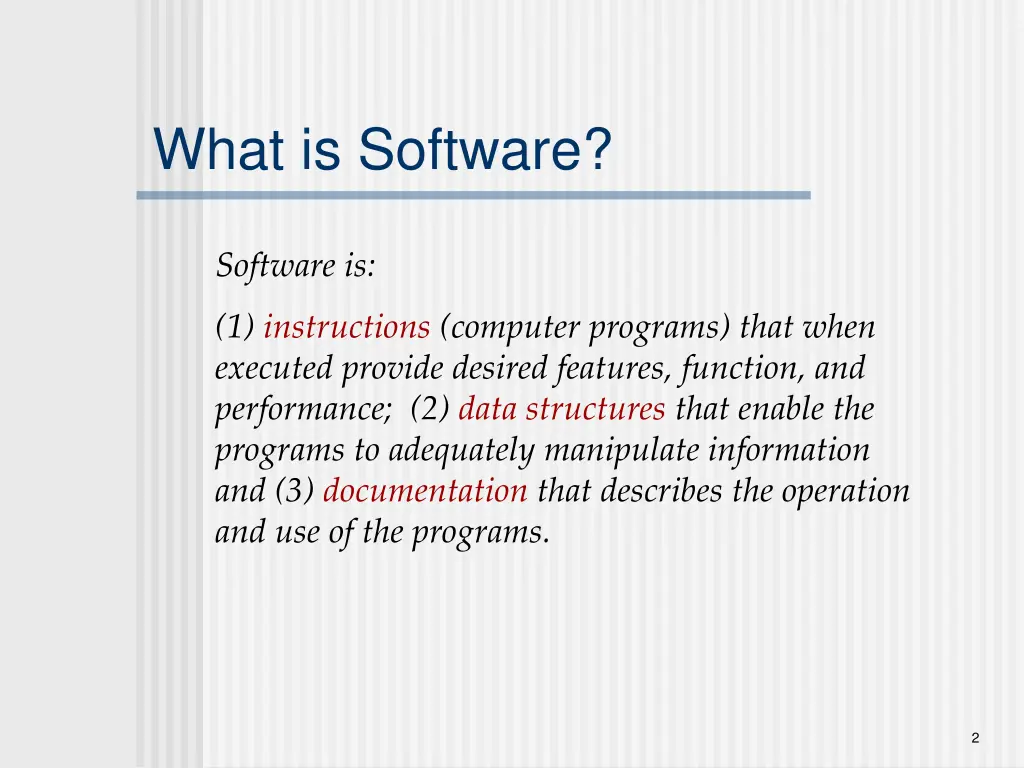 What is Software?

Software is:

(1) instructions (computer programs) that when executed provide desired features, function, and performance; (2) data structures that enable the programs to adequately manipulate information and (3) documentation that describes the operation and use of the programs.

2